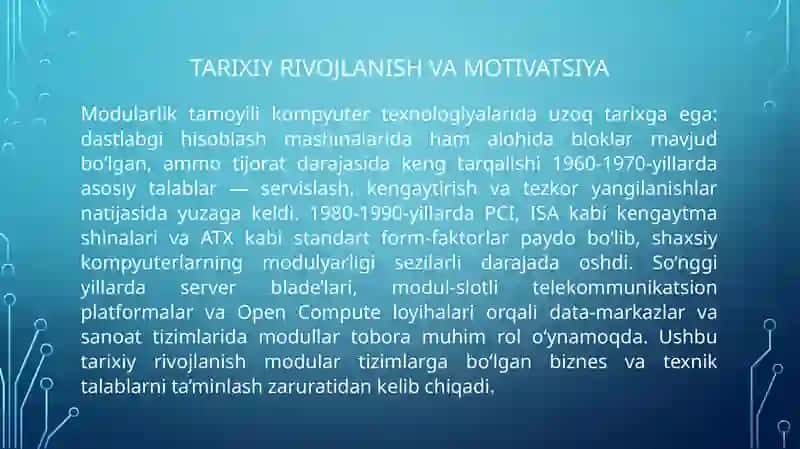 TARIXIY RIVOJLANISH VA MOTIVATSIYA

Modularlik tamoyili kompyuter texnologiyalarida uzoq tarixga ega: dastlabgi hisoblash mashinalarida ham alohida bloklar mavjud bo'lgan, ammo tijorat darajasida keng tarqalishi 1960-1970-yillarda asosiy talablar — servislash, kengaytirish va tezkor yangilanishlar natijasida yuzaga keldi. 1980-1990-yillarda PCI, ISA kabi kengaytma shinalari va ATX kabi standart form-faktorlar paydo bo'lib, shaxsiy kompyuterlarning modulyarligi sezilarli darajada oshdi. So'nggi yillarda server blade'lari, modul-slotli telekommunikatsion platformalar va Open Compute loyihalari orqali data-markazlar va sanoat tizimlarida modullar tobora muhim rol o'ynamoqda. Ushbu tarixiy rivojlanish modular tizimlarga bo'lgan biznes va texnik talablarni ta'minlash zaruratidan kelib chiqadi.